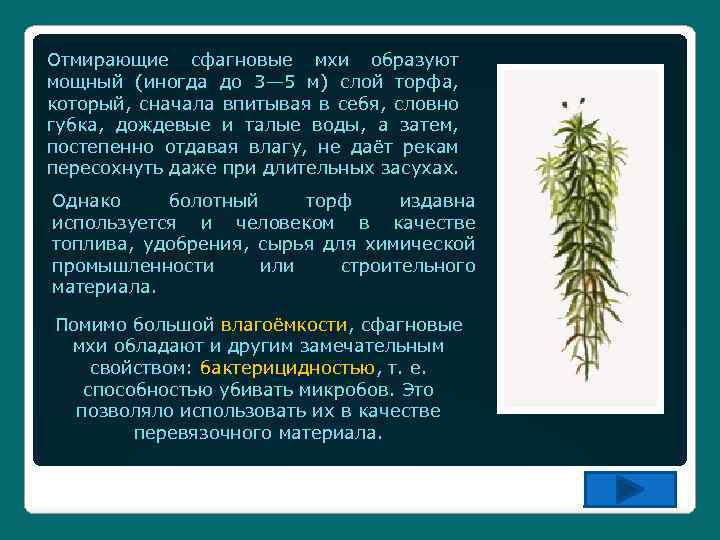 Отмирающие сфагновые мхи образуют мощный (иногда до 3—5 м) слой торфа, который, сначала впитывая в себя, словно губка, дождевые и талые воды, а затем, постепенно отдавая влагу, не даёт рекам пересохнуть даже при длительных засухах.

Однако болотный торф издавна используется и человеком в качестве топлива, удобрения, сырья для химической промышленности или строительного материала.

Помимо большой влагоёмкости, сфагновые мхи обладают и другим замечательным свойством: бактерицидностью, т. е. способностью убивать микробов. Это позволяло использовать их в качестве перевязочного материала.